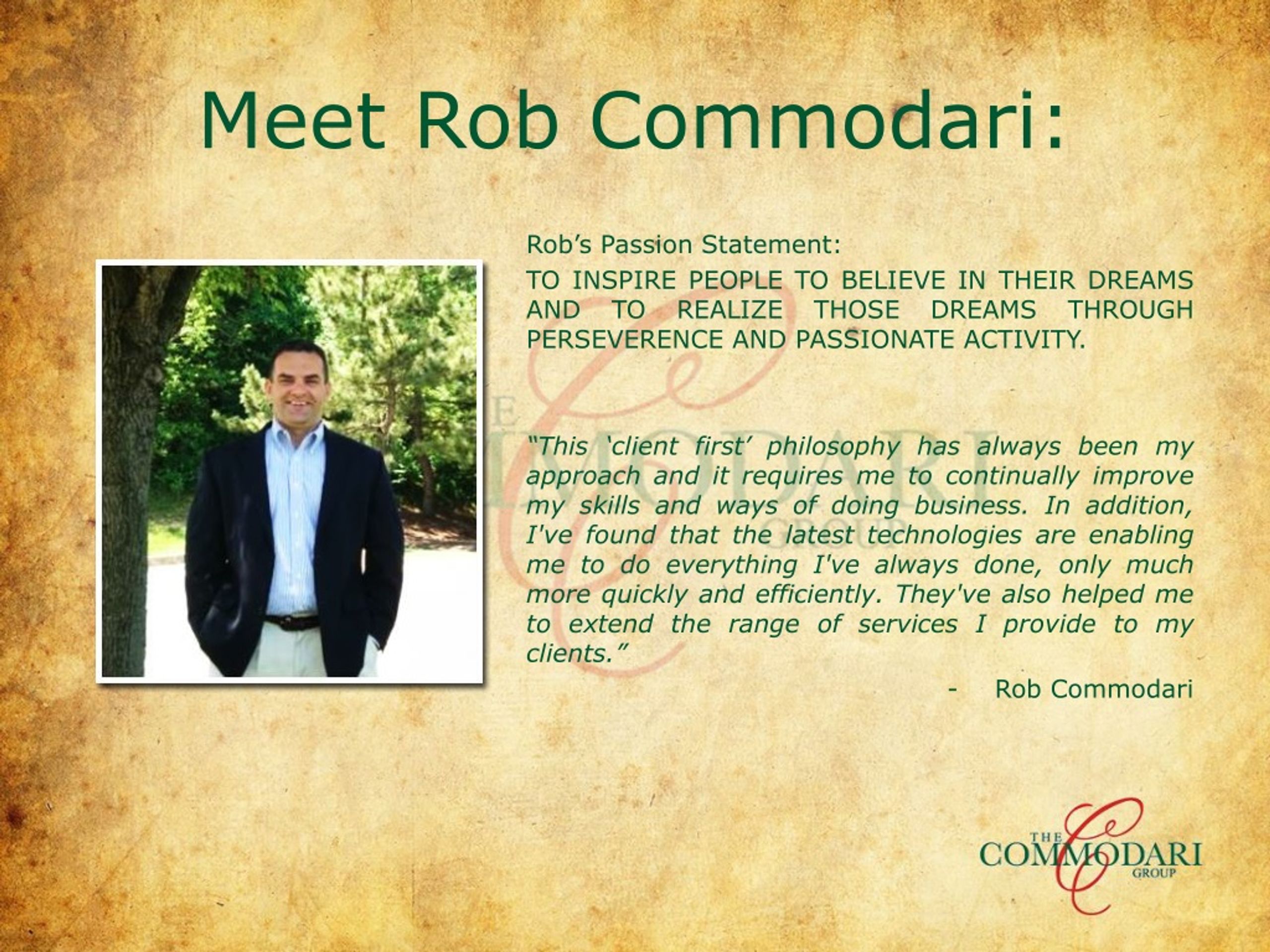 Meet Rob Commodari:

Rob's Passion Statement:

TO INSPIRE PEOPLE TO BELIEVE IN THEIR DREAMS AND TO REALIZE THOSE DREAMS THROUGH PERSEVERENCE AND PASSIONATE ACTIVITY.

"This 'client first' philosophy has always been my approach and it requires me to continually improve my skills and ways of doing business. In addition, I've found that the latest technologies are enabling me to do everything I've always done, only much more quickly and efficiently. They've also helped me to extend the range of services I provide to my clients."

- Rob Commodari

THE COMMODARI GROUP